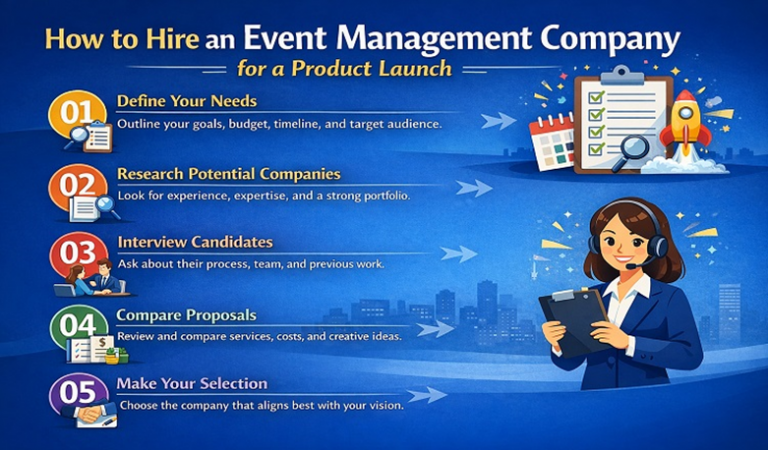 How to Hire an Event Management Company

for a Product Launch

01 Define Your Needs
Outline your goals, budget, timeline, and target audience.

02 Research Potential Companies
Look for experience, expertise, and a strong portfolio.

03 Interview Candidates
Ask about their process, team, and previous work.

04 Compare Proposals
Review and compare services, costs, and creative ideas.

05 Make Your Selection
Choose the company that aligns best with your vision.